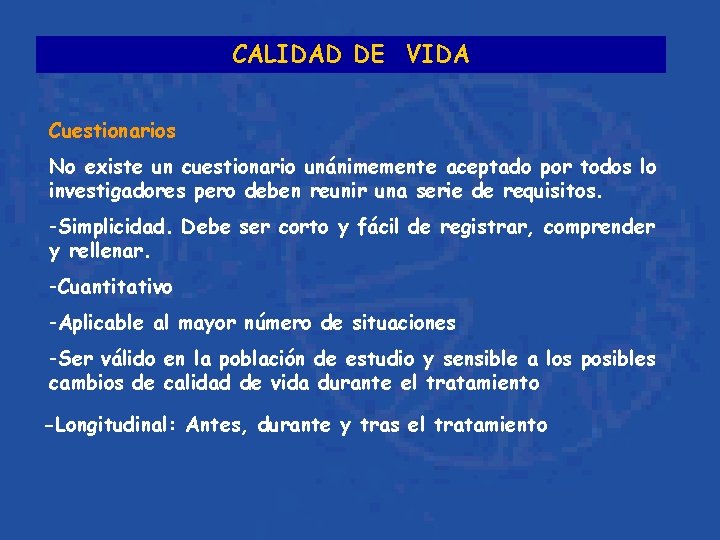 CALIDAD DE VIDA

Cuestionarios

No existe un cuestionario unánimemente aceptado por todos lo investigadores pero deben reunir una serie de requisitos.

-Simplicidad. Debe ser corto y fácil de registrar, comprender y rellenar.

-Cuantitativo

-Aplicable al mayor número de situaciones

-Ser válido en la población de estudio y sensible a los posibles cambios de calidad de vida durante el tratamiento

-Longitudinal: Antes, durante y tras el tratamiento